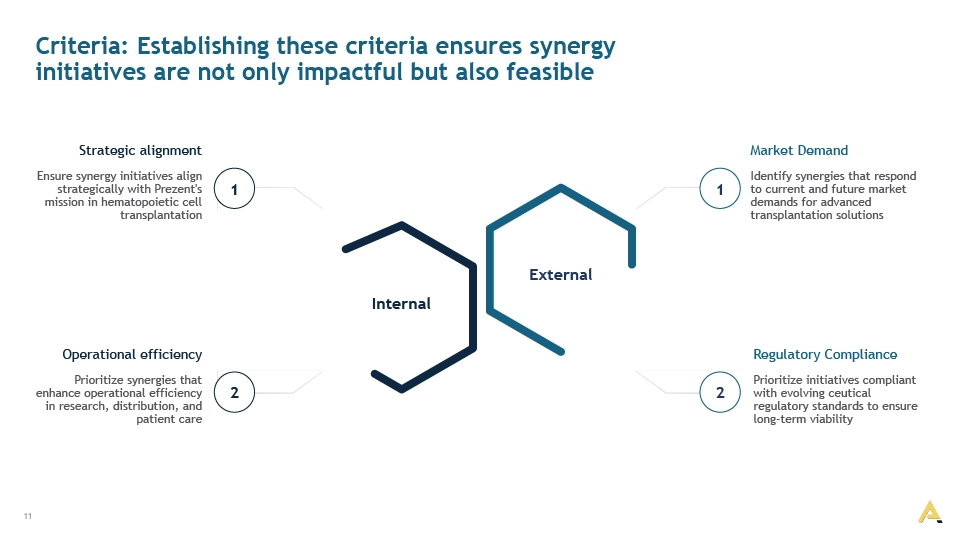 Criteria: Establishing these criteria ensures synergy initiatives are not only impactful but also feasible

Strategic alignment

Ensure synergy initiatives align strategically with Prezent's mission in hematopoietic cell transplantation

1

Operational efficiency

Prioritize synergies that enhance operational efficiency in research, distribution, and patient care

2

Internal

External

Market Demand

1

Identify synergies that respond to current and future market demands for advanced transplantation solutions

Regulatory Compliance

2

Prioritize initiatives compliant with evolving ceutical regulatory standards to ensure long-term viability

11